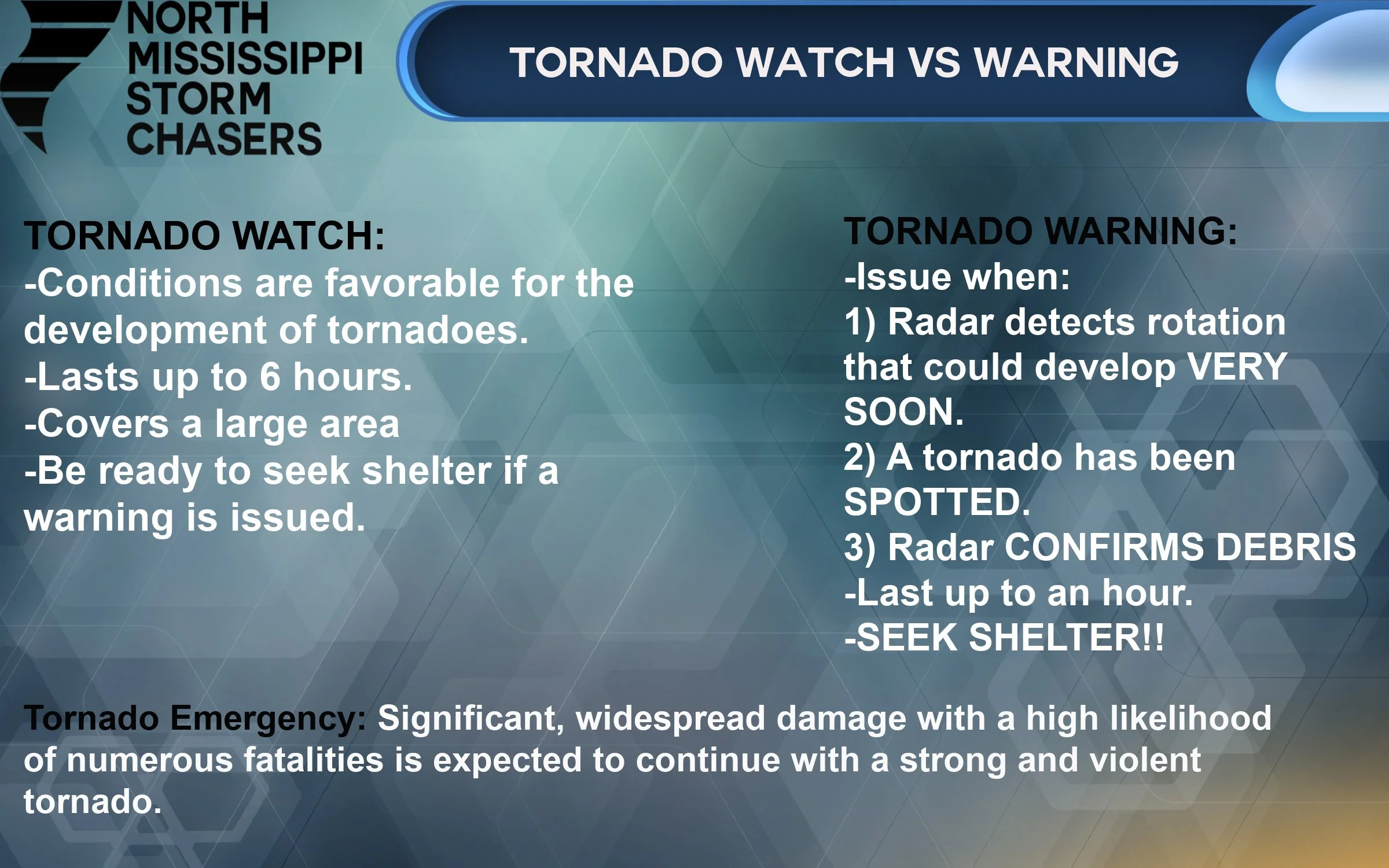 NORTH MISSISSIPPI STORM CHASERS

TORNADO WATCH VS WARNING

TORNADO WATCH:
-Conditions are favorable for the development of tornadoes.
-Lasts up to 6 hours.
-Covers a large area
-Be ready to seek shelter if a warning is issued.

TORNADO WARNING:
-Issue when:
1) Radar detects rotation that could develop VERY SOON.
2) A tornado has been SPOTTED.
3) Radar CONFIRMS DEBRIS
-Last up to an hour.
-SEEK SHELTER!!

Tornado Emergency: Significant, widespread damage with a high likelihood of numerous fatalities is expected to continue with a strong and violent tornado.